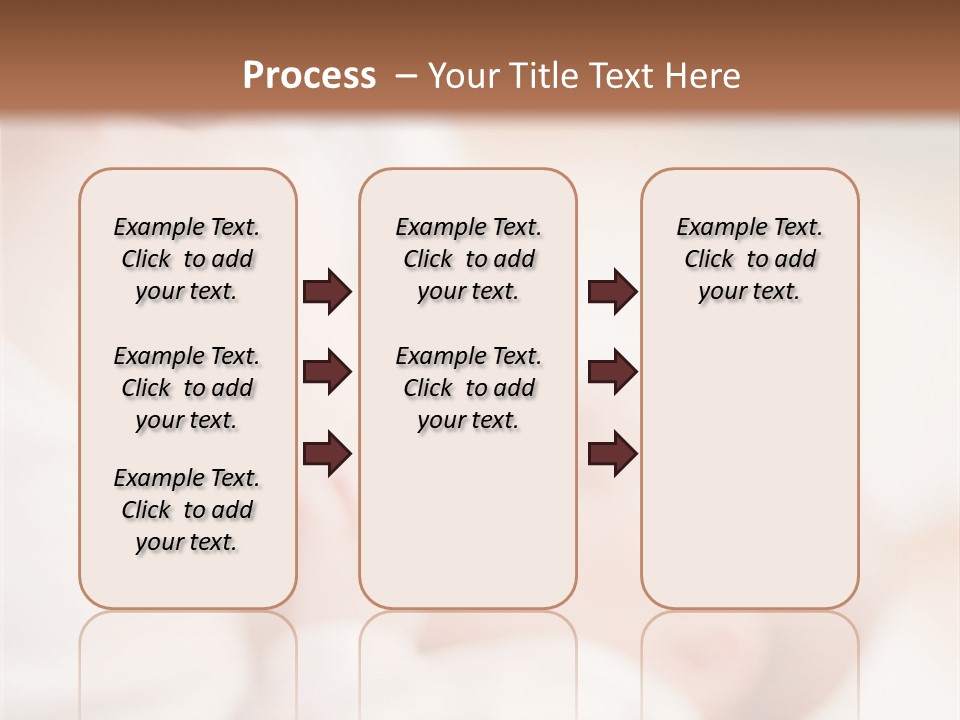 Process – Your Title Text Here

Example Text. Click to add your text.

Example Text. Click to add your text.

Example Text. Click to add your text.

Example Text. Click to add your text.

Example Text. Click to add your text.

Example Text. Click to add your text.